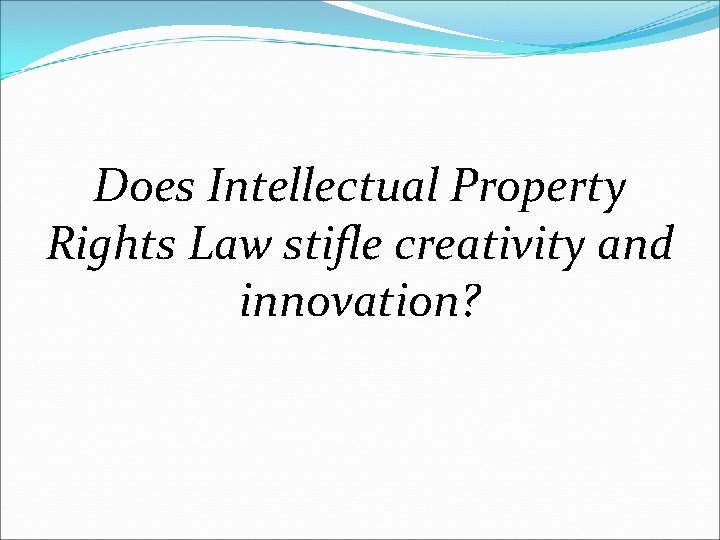 Does Intellectual Property Rights Law stifle creativity and innovation?